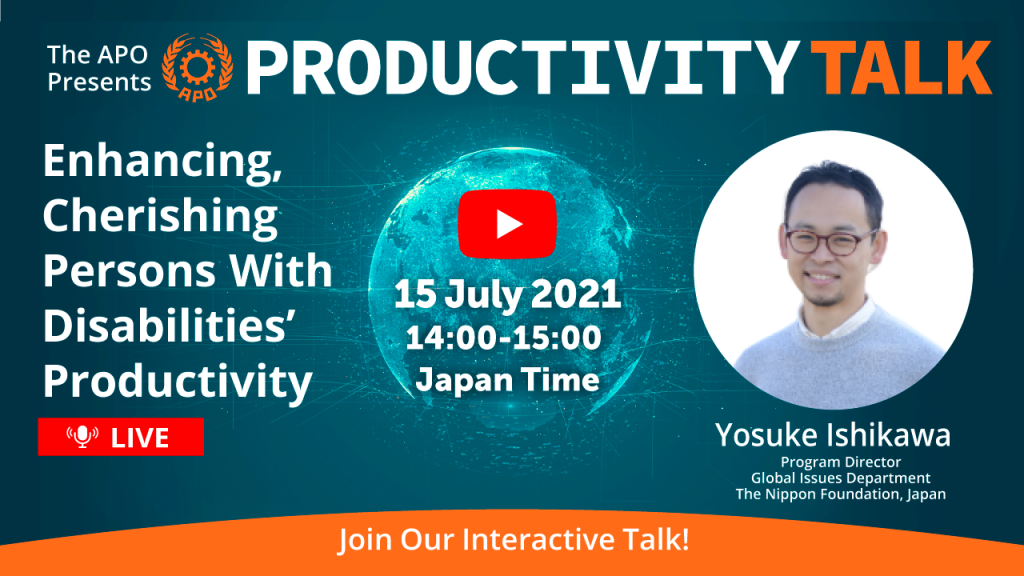 The APO Presents APO PRODUCTIVITY TALK

Enhancing, Cherishing Persons With Disabilities' Productivity

LIVE

15 July 2021
14:00-15:00
Japan Time

Yosuke Ishikawa
Program Director
Global Issues Department
The Nippon Foundation, Japan

Join Our Interactive Talk!